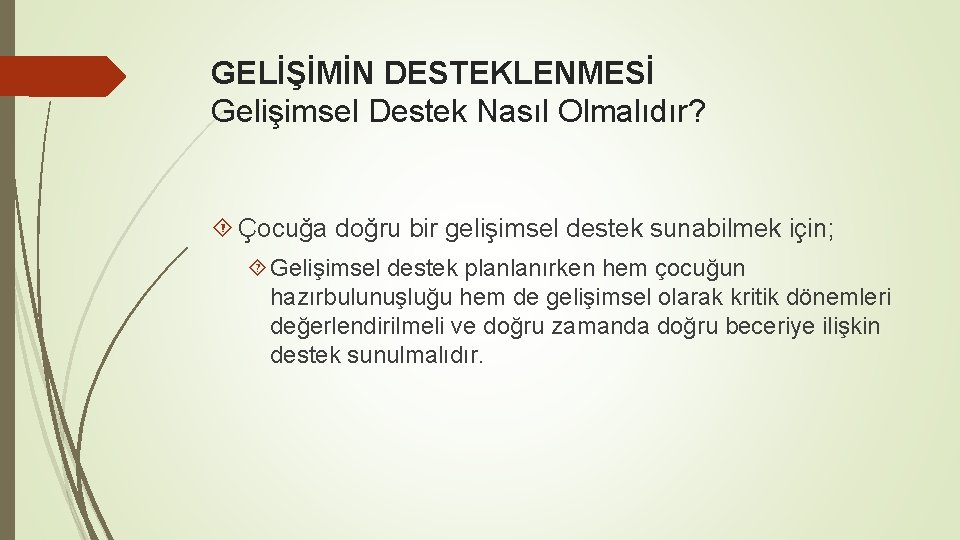 GELİŞİMİN DESTEKLENMESİ
Gelişimsel Destek Nasıl Olmalıdır?

Çocuğa doğru bir gelişimsel destek sunabilmek için;

Gelişimsel destek planlanırken hem çocuğun hazırbulunuşluğu hem de gelişimsel olarak kritik dönemleri değerlendirilmeli ve doğru zamanda doğru beceriye ilişkin destek sunulmalıdır.